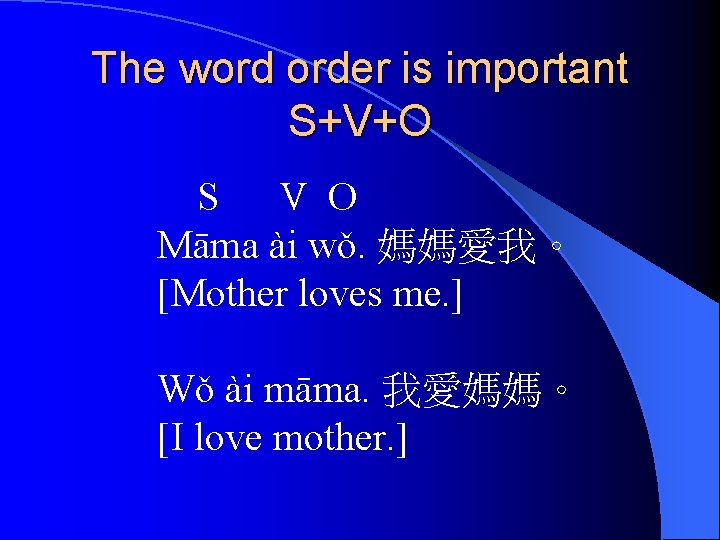 The word order is important
S+V+O

S V O
Māma ài wǒ. 媽媽愛我。
[Mother loves me.]

Wǒ ài māma. 我愛媽媽。
[I love mother.]